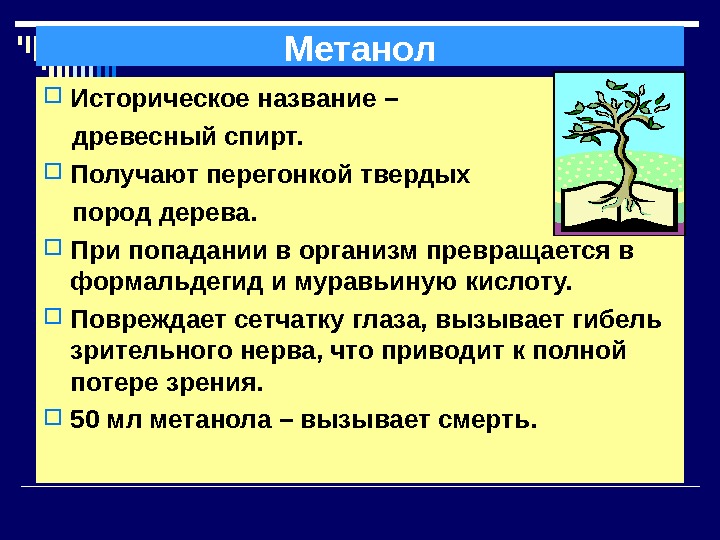 Метанол

Историческое название – древесный спирт.

Получают перегонкой твердых пород дерева.

При попадании в организм превращается в формальдегид и муравьиную кислоту.

Повреждает сетчатку глаза, вызывает гибель зрительного нерва, что приводит к полной потере зрения.

50 мл метанола – вызывает смерть.